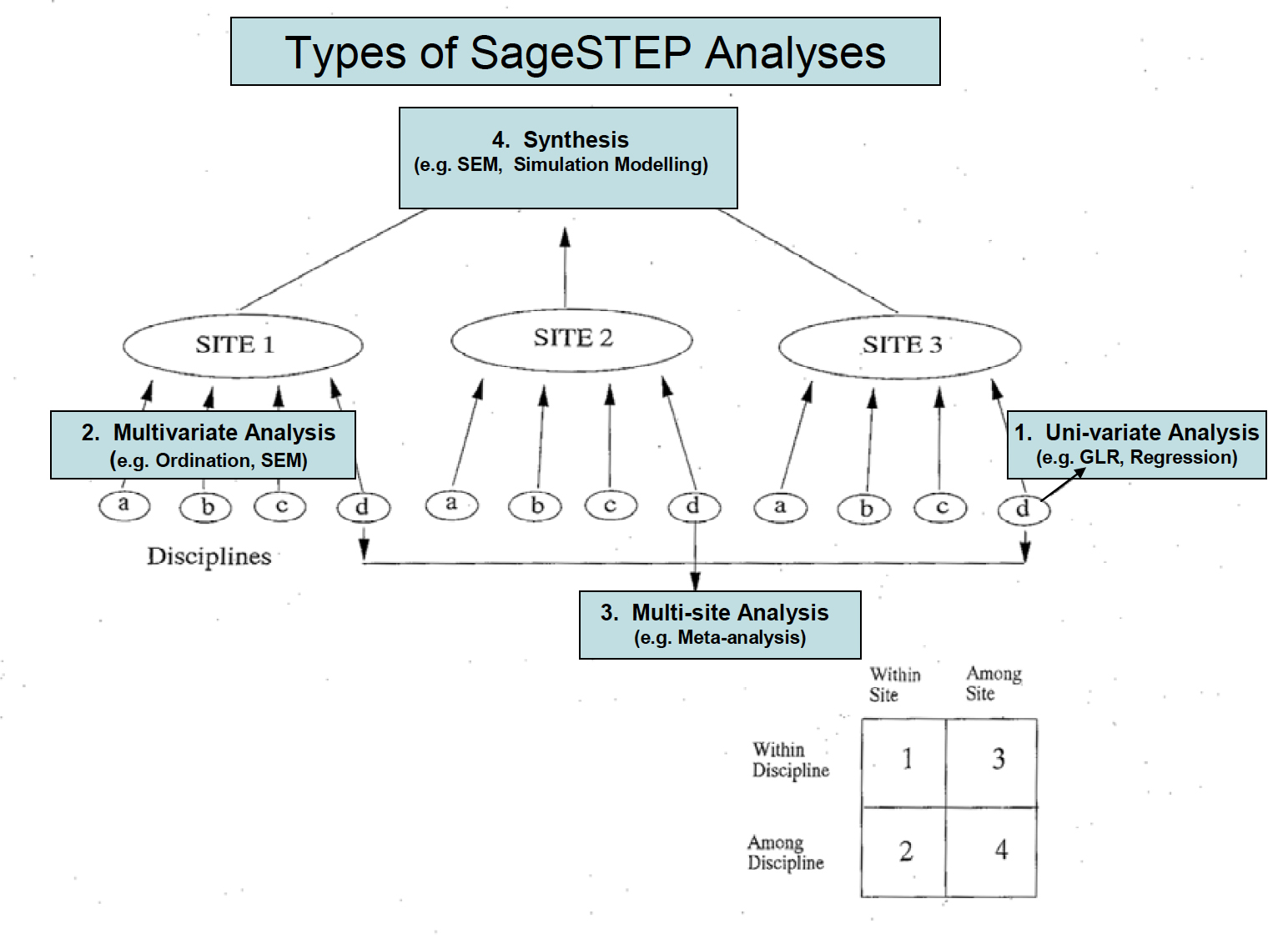 Types of SageSTEP Analyses

4. Synthesis
(e.g. SEM, Simulation Modelling)

SITE 1

SITE 2

SITE 3

2. Multivariate Analysis
(e.g. Ordination, SEM)

1. Uni-variate Analysis
(e.g. GLR, Regression)

a b c d a b c d a b c d

Disciplines

3. Multi-site Analysis
(e.g. Meta-analysis)

| | Within Site | Among Site |
|---|---|---|
| Within Discipline | 1 | 3 |
| Among Discipline | 2 | 4 |